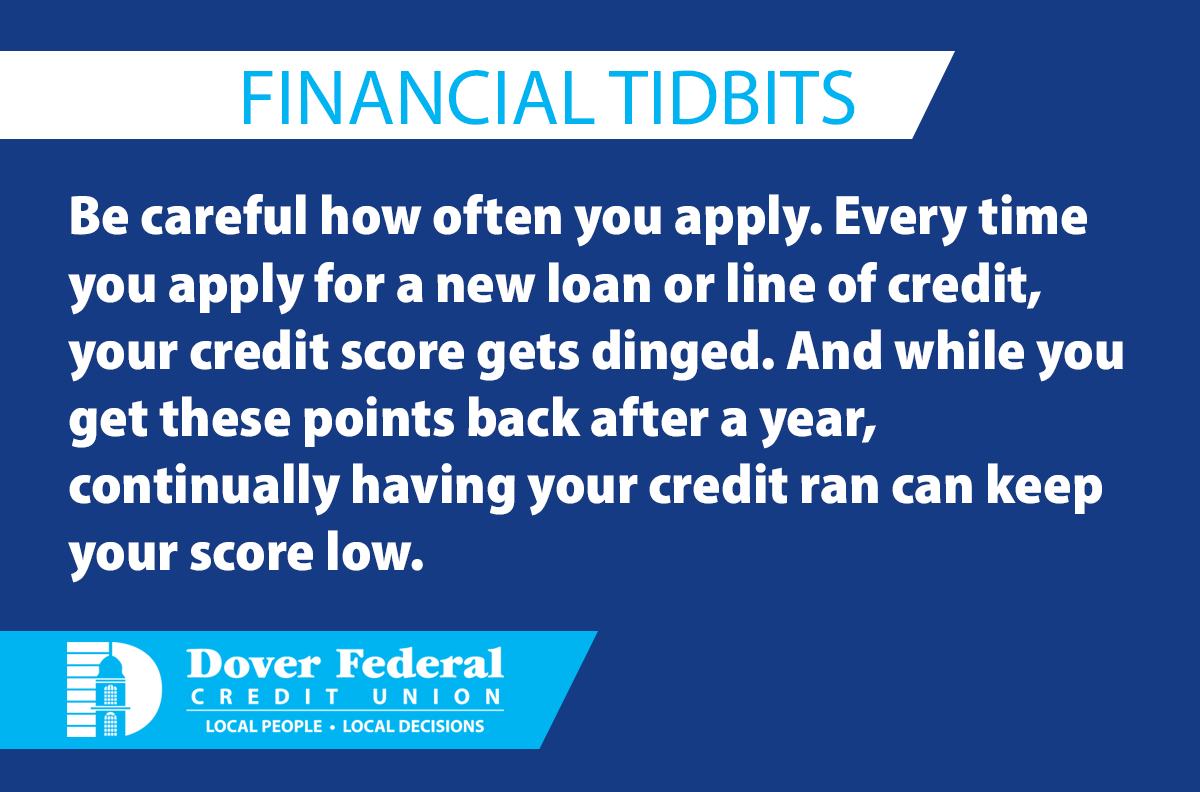 FINANCIAL TIDBITS

Be careful how often you apply. Every time you apply for a new loan or line of credit, your credit score gets dinged. And while you get these points back after a year, continually having your credit ran can keep your score low.

Dover Federal
CREDIT UNION
LOCAL PEOPLE • LOCAL DECISIONS